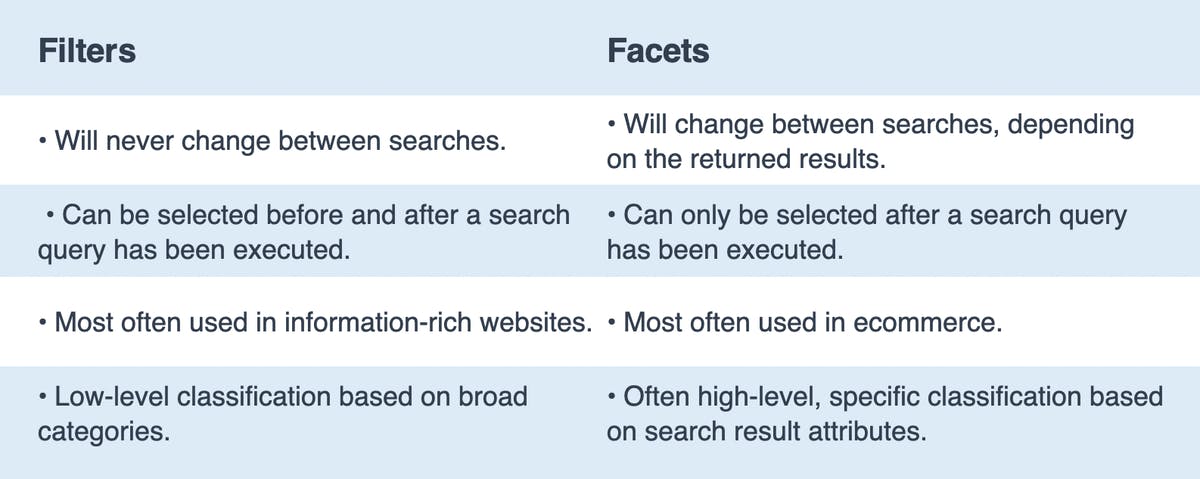 | Filters | Facets |
|---|---|
| • Will never change between searches. | • Will change between searches, depending on the returned results. |
| • Can be selected before and after a search query has been executed. | • Can only be selected after a search query has been executed. |
| • Most often used in information-rich websites. | • Most often used in ecommerce. |
| • Low-level classification based on broad categories. | • Often high-level, specific classification based on search result attributes. |